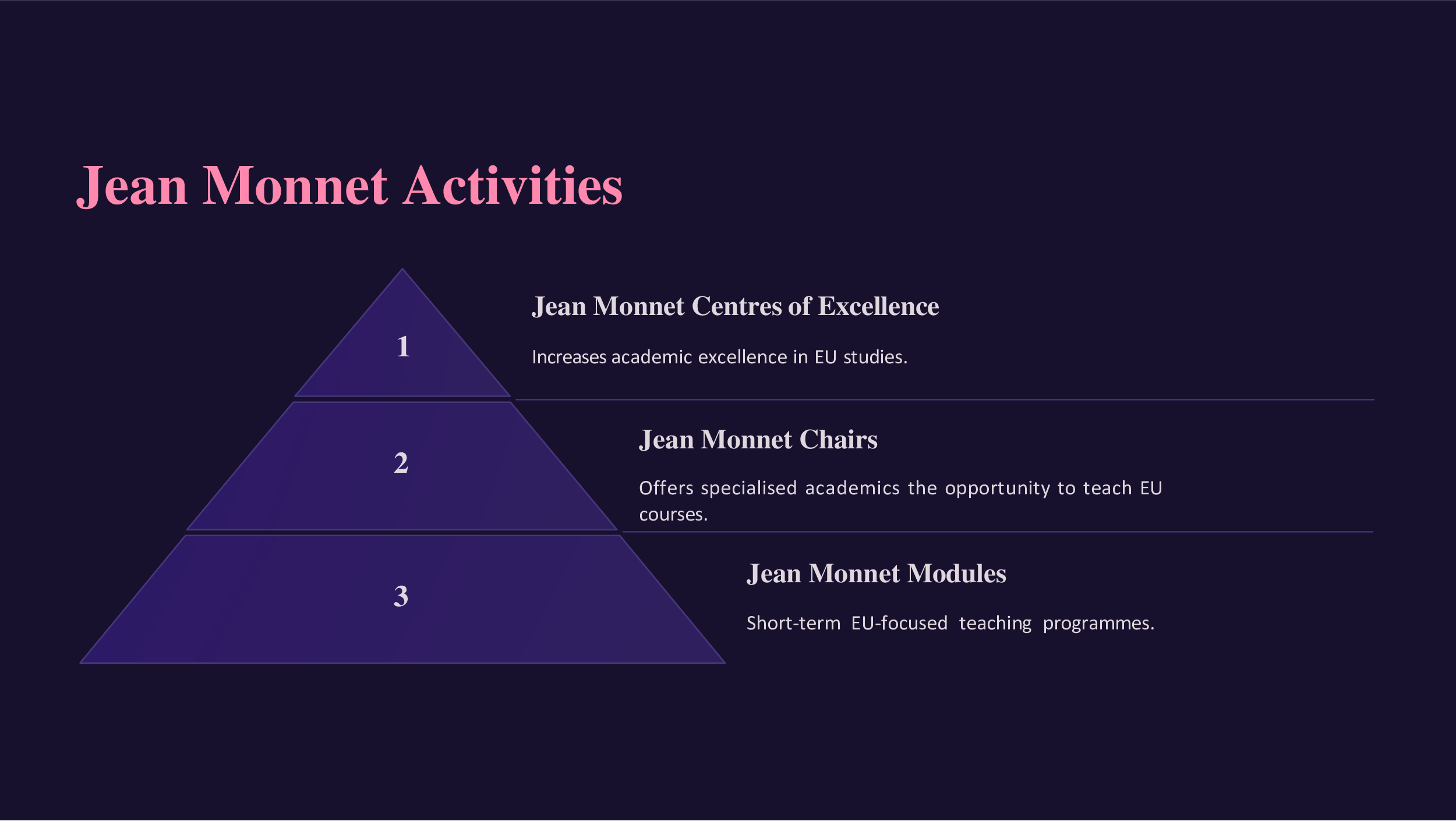 Jean Monnet Activities

1

Jean Monnet Centres of Excellence

Increases academic excellence in EU studies.

2

Jean Monnet Chairs

Offers specialised academics the opportunity to teach EU courses.

3

Jean Monnet Modules

Short-term EU-focused teaching programmes.